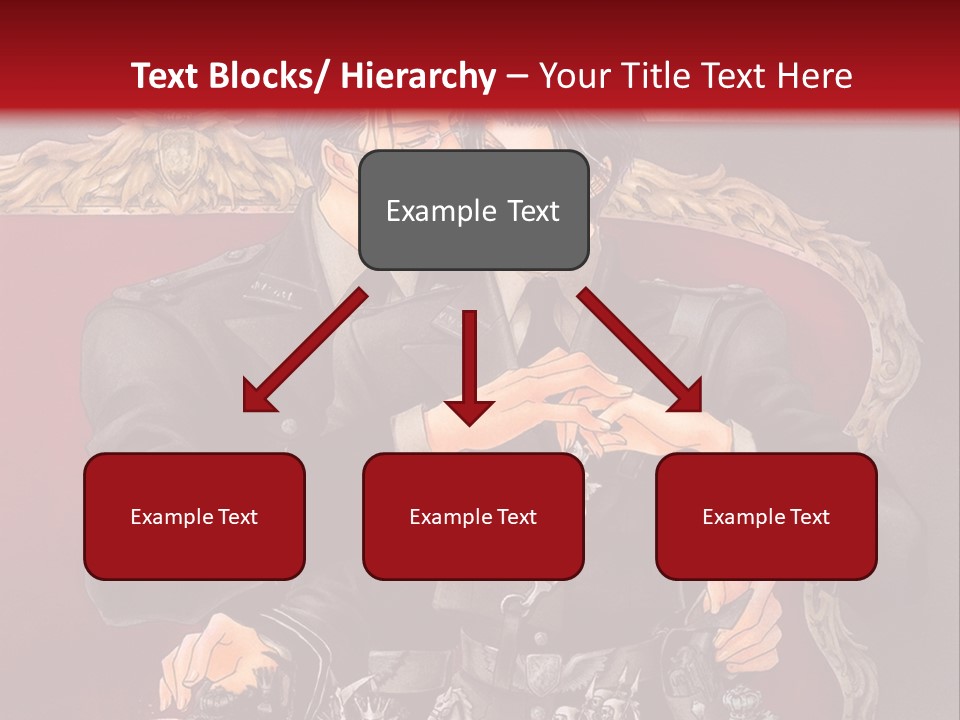 Text Blocks/ Hierarchy – Your Title Text Here

Example Text

Example Text

Example Text

Example Text